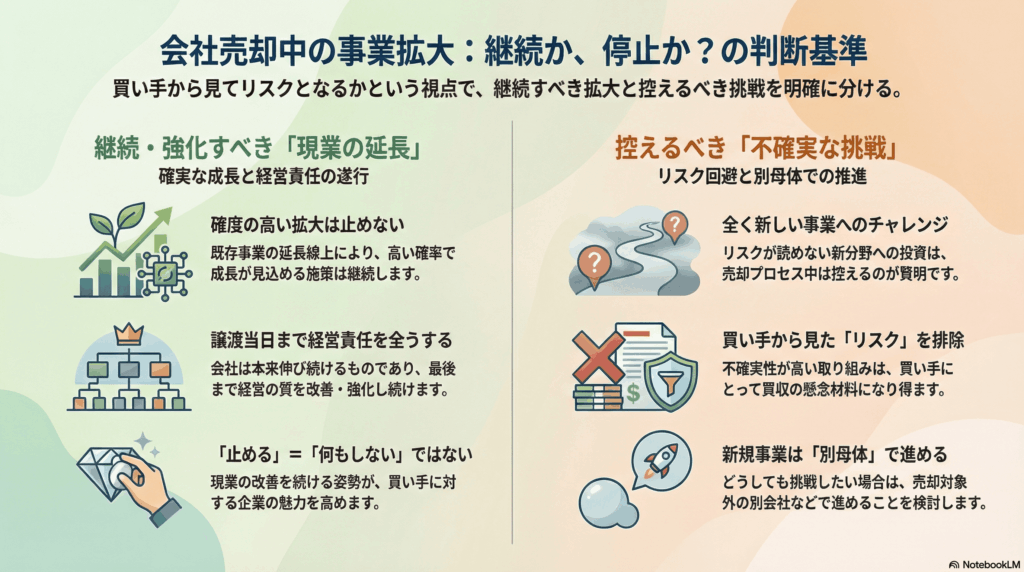 会社売却中の事業拡大：継続か、停止か？の判断基準

買い手から見てリスクとなるかという視点で、継続すべき拡大と控えるべき挑戦を明確に分ける。

継続・強化すべき「現業の延長」

確実な成長と経営責任の遂行

確度の高い拡大は止めない

既存事業の延長線上により、高い確率で成長が見込める施策は継続します。

譲渡当日まで経営責任を全うする

会社は本来伸び続けるものであり、最後まで経営の質を改善・強化し続けます。

「止める」＝「何もしない」ではない

現業の改善を続ける姿勢が、買い手に対する企業の魅力を高めます。

控えるべき「不確実な挑戦」

リスク回避と別母体での推進

全く新しい事業へのチャレンジ

リスクが読めない新分野への投資は、売却プロセス中は控えるのが賢明です。

買い手から見た「リスク」を排除

不確実性が高い取り組みは、買い手にとって買収の懸念材料になり得ます。

新規事業は「別母体」で進める

どうしても挑戦したい場合は、売却対象外の別会社などで進めることを検討します。

NotebookLM